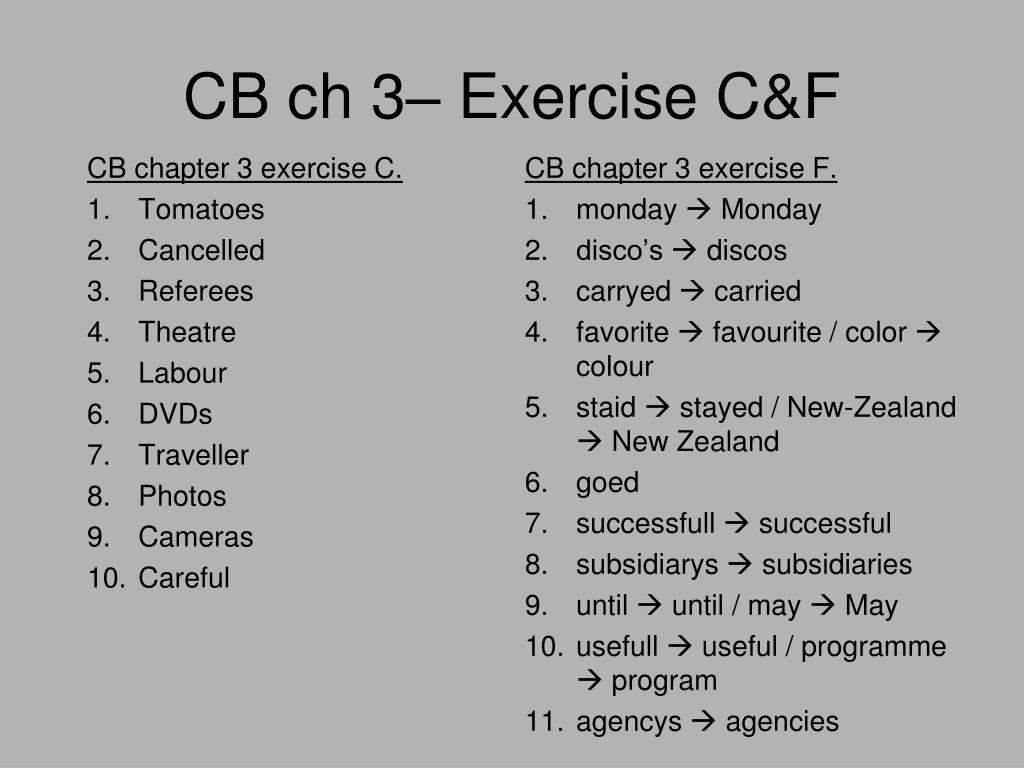 CB ch 3– Exercise C&F

CB chapter 3 exercise C.

1. Tomatoes
2. Cancelled
3. Referees
4. Theatre
5. Labour
6. DVDs
7. Traveller
8. Photos
9. Cameras
10. Careful

CB chapter 3 exercise F.

1. monday → Monday
2. disco’s → discos
3. carryed → carried
4. favorite → favourite / color → colour
5. staid → stayed / New-Zealand → New Zealand
6. goed
7. successfull → successful
8. subsidiarys → subsidiaries
9. until → until / may → May
10. usefull → useful / programme → program
11. agencys → agencies